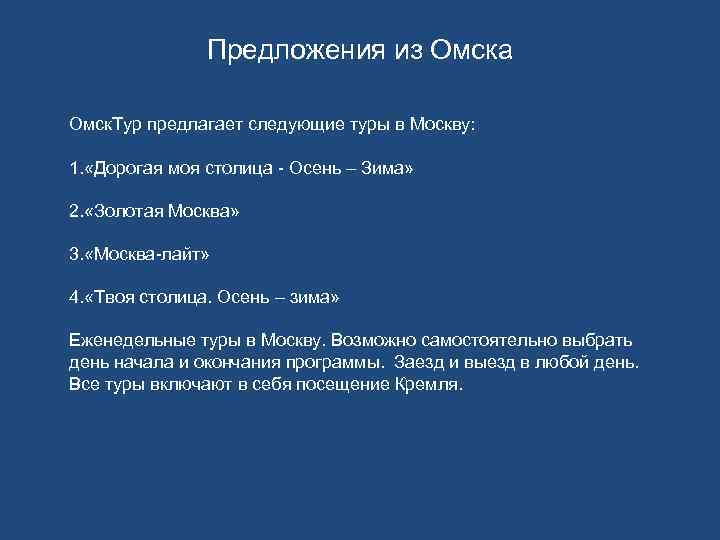 Предложения из Омска

ОмскТур предлагает следующие туры в Москву:

1.«Дорогая моя столица - Осень – Зима»

2.«Золотая Москва»

3.«Москва-лайт»

4.«Твоя столица. Осень – зима»

Еженедельные туры в Москву. Возможно самостоятельно выбрать день начала и окончания программы. Заезд и выезд в любой день. Все туры включают в себя посещение Кремля.